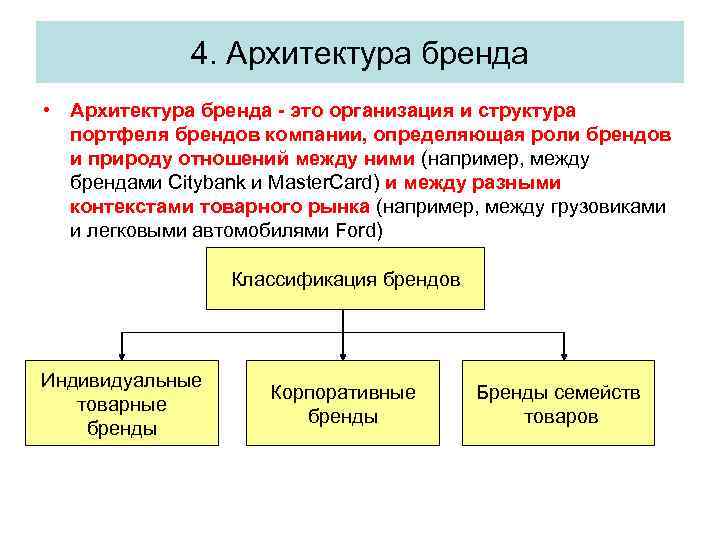 4. Архитектура бренда

• Архитектура бренда - это организация и структура портфеля брендов компании, определяющая роли брендов и природу отношений между ними (например, между брендами Citybank и MasterCard) и между разными контекстами товарного рынка (например, между грузовиками и легковыми автомобилями Ford)

Классификация брендов

Индивидуальные товарные бренды

Корпоративные бренды

Бренды семейств товаров